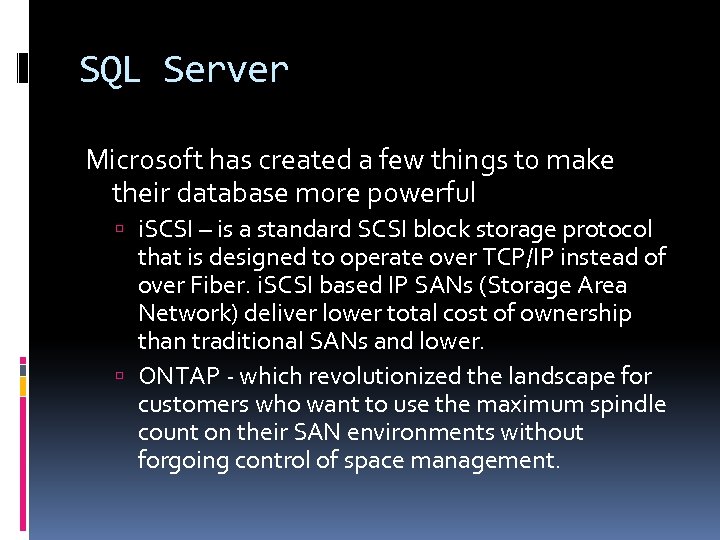 SQL Server

Microsoft has created a few things to make their database more powerful

iSCSI – is a standard SCSI block storage protocol that is designed to operate over TCP/IP instead of over Fiber. iSCSI based IP SANs (Storage Area Network) deliver lower total cost of ownership than traditional SANs and lower.

ONTAP - which revolutionized the landscape for customers who want to use the maximum spindle count on their SAN environments without forgoing control of space management.